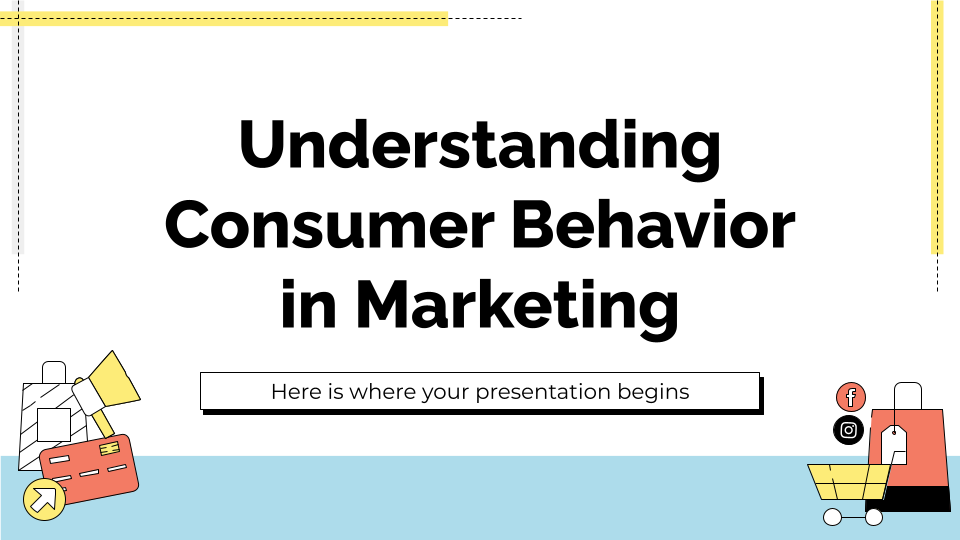 Understanding Consumer Behavior in Marketing

Here is where your presentation begins